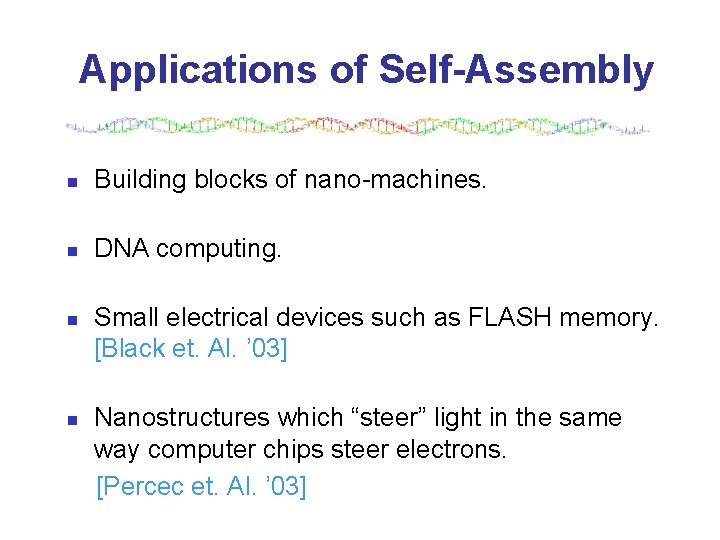 Applications of Self-Assembly

• Building blocks of nano-machines.

• DNA computing.

• Small electrical devices such as FLASH memory. [Black et. Al. '03]

• Nanostructures which "steer" light in the same way computer chips steer electrons. [Percec et. Al. '03]